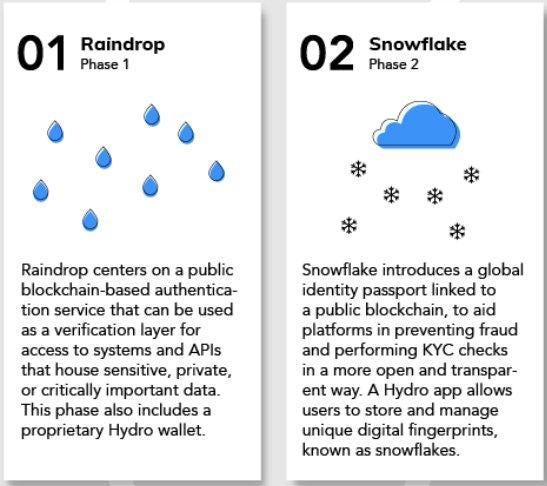 01 Raindrop
Phase 1

Raindrop centers on a public blockchain-based authentication service that can be used as a verification layer for access to systems and APIs that house sensitive, private, or critically important data. This phase also includes a proprietary Hydro wallet.

02 Snowflake
Phase 2

Snowflake introduces a global identity passport linked to a public blockchain, to aid platforms in preventing fraud and performing KYC checks in a more open and transparent way. A Hydro app allows users to store and manage unique digital fingerprints, known as snowflakes.